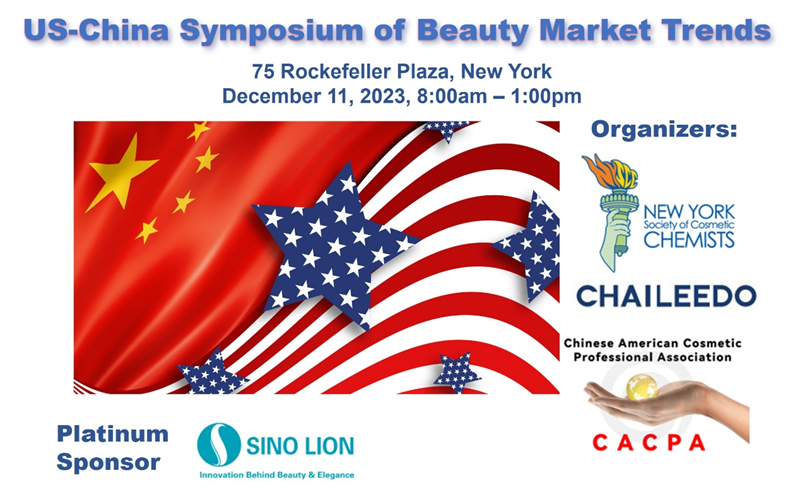 US-China Symposium of Beauty Market Trends

75 Rockefeller Plaza, New York
December 11, 2023, 8:00am – 1:00pm

Organizers:

NEW YORK Society of Cosmetic CHEMISTS

CHAILEEDO

Chinese American Cosmetic Professional Association

CACPA

Platinum Sponsor

SINO LION
Innovation Behind Beauty & Elegance